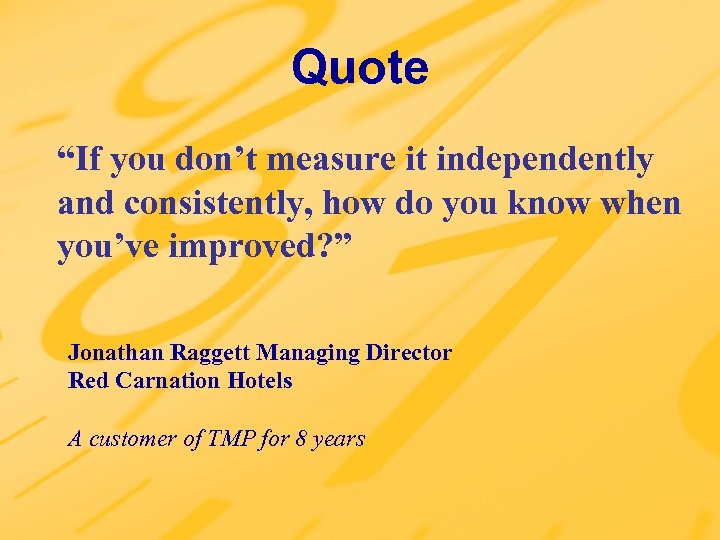 Quote

“If you don’t measure it independently and consistently, how do you know when you’ve improved?”

Jonathan Raggett Managing Director
Red Carnation Hotels

A customer of TMP for 8 years